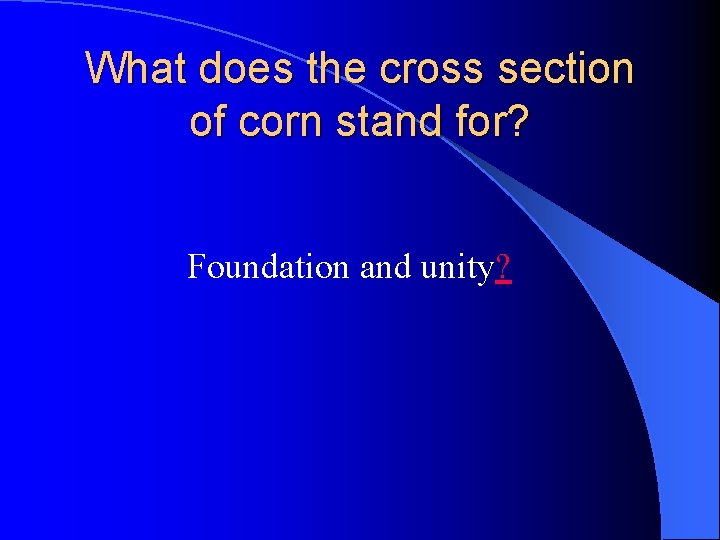 What does the cross section of corn stand for?

Foundation and unity?